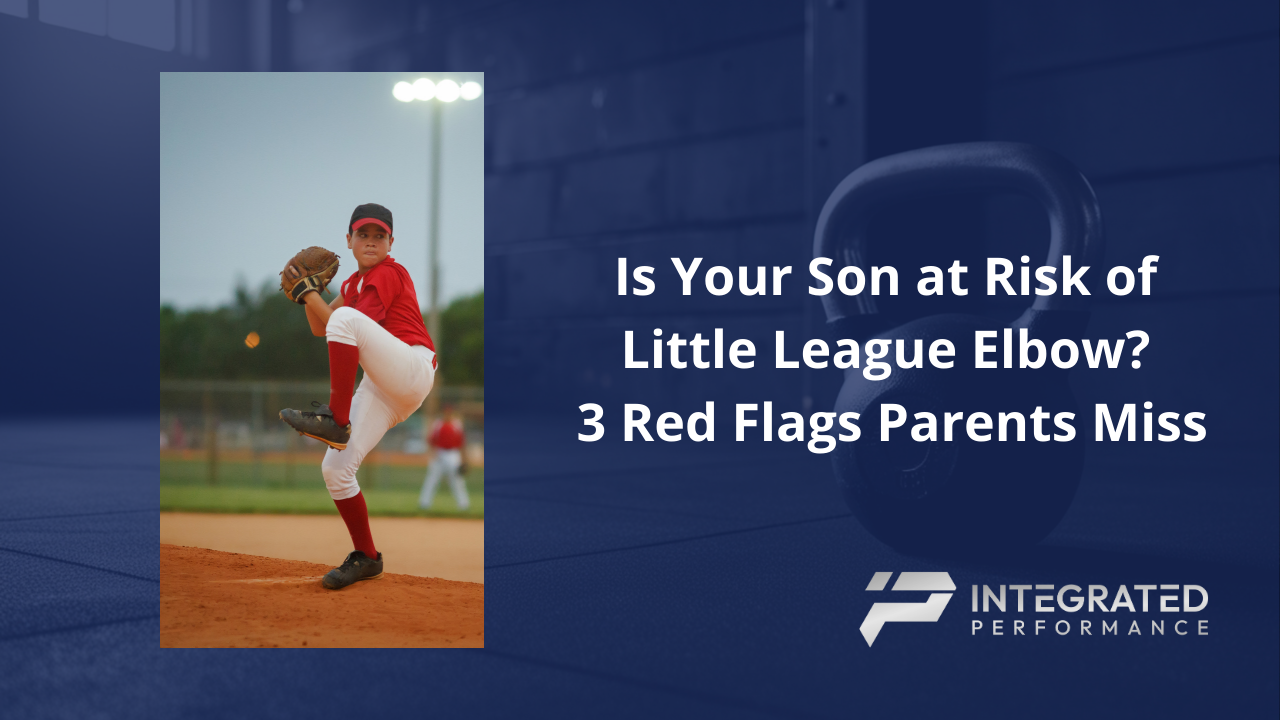 Is Your Son at Risk of Little League Elbow? 3 Red Flags Parents Miss

INTEGRATED PERFORMANCE